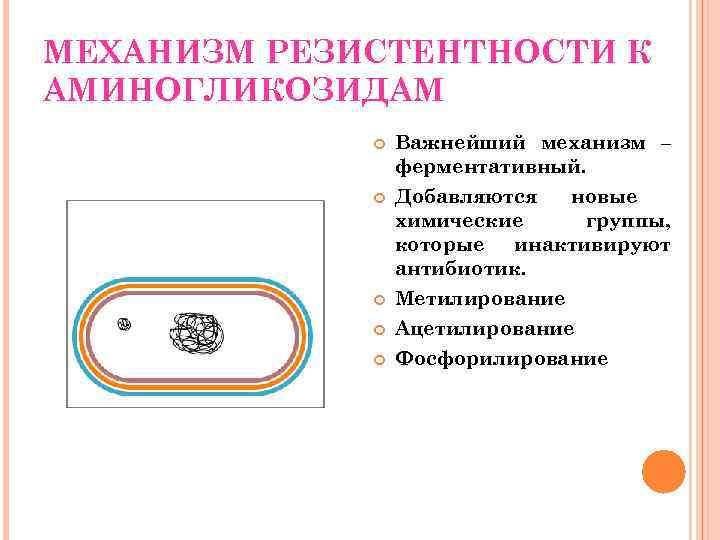 МЕХАНИЗМ РЕЗИСТЕНТНОСТИ К АМИНОГЛИКОЗИДАМ

Важнейший механизм – ферментативный.

Добавляются новые химические группы, которые инактивируют антибиотик.

Метилирование

Ацетилирование

Фосфорилирование